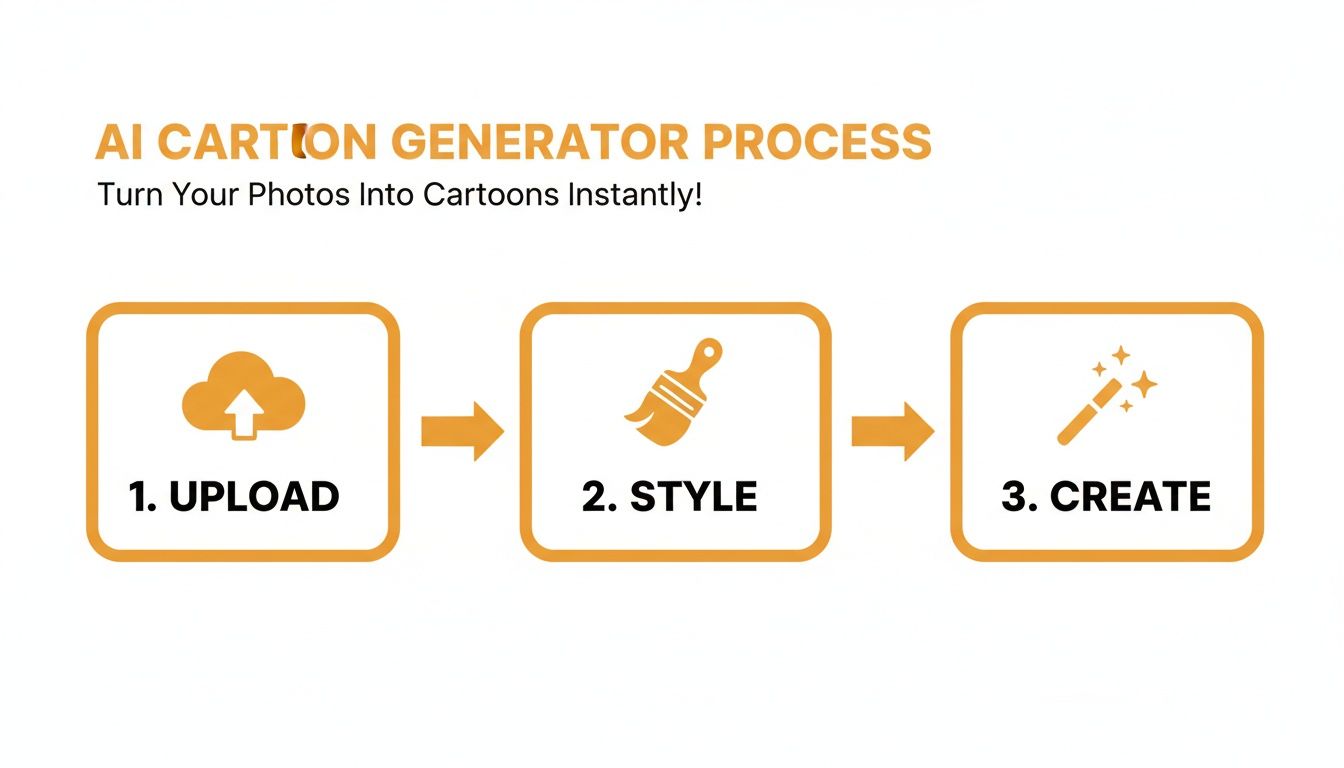 AI CARTION GENERATOR PROCESS

Turn Your Photos Into Cartoons Instantly!

1. UPLOAD

2. STYLE

3. CREATE